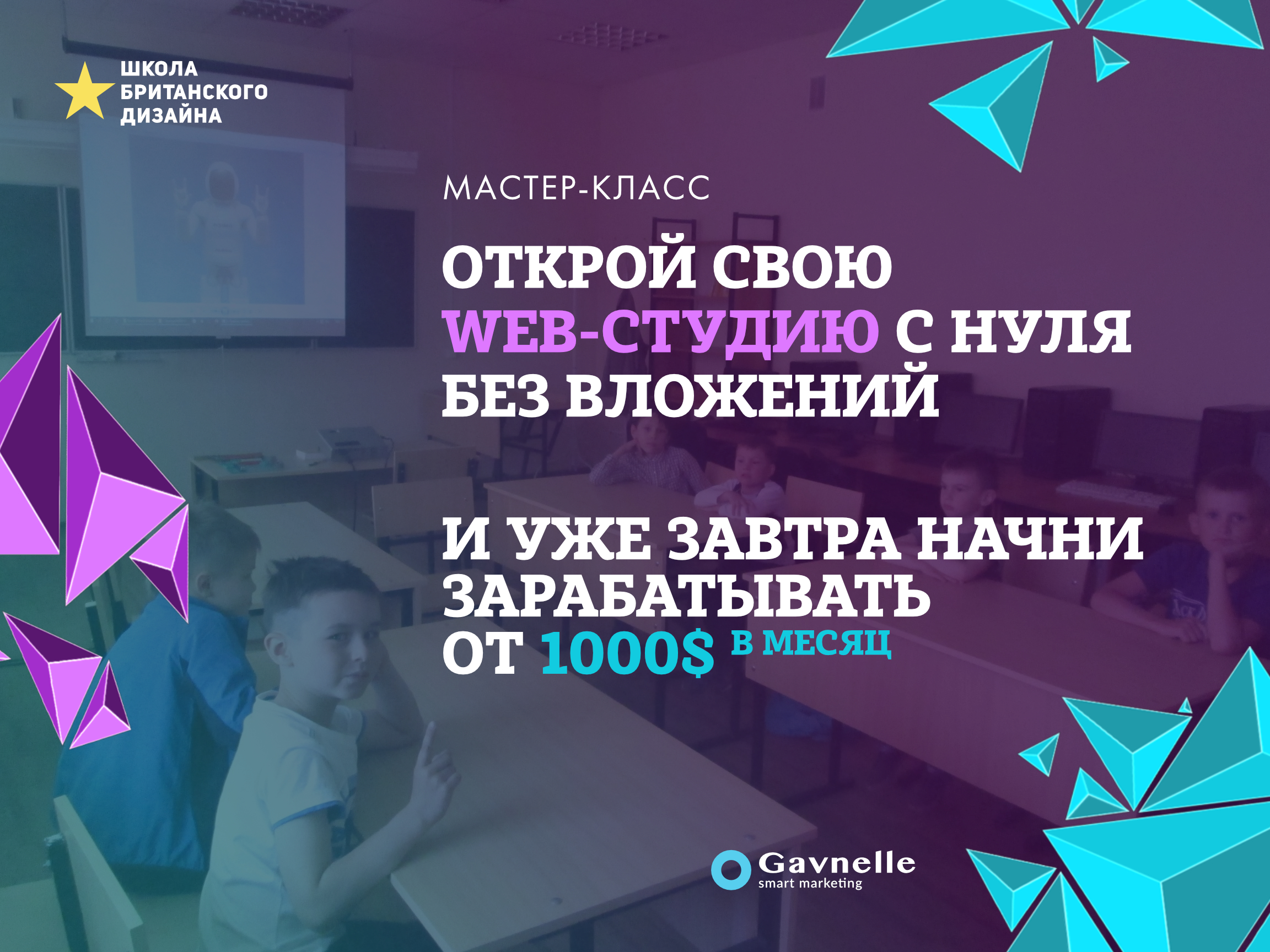 ШКОЛА
БРИТАНСКОГО
ДИЗАЙНА

МАСТЕР-КЛАСС

ОТКРОЙ СВОЮ WEB-СТУДИЮ С НУЛЯ БЕЗ ВЛОЖЕНИЙ

И УЖЕ ЗАВТРА НАЧНИ ЗАРАБАТЫВАТЬ ОТ 1000$ В МЕСЯЦ

Gavnelle
smart marketing